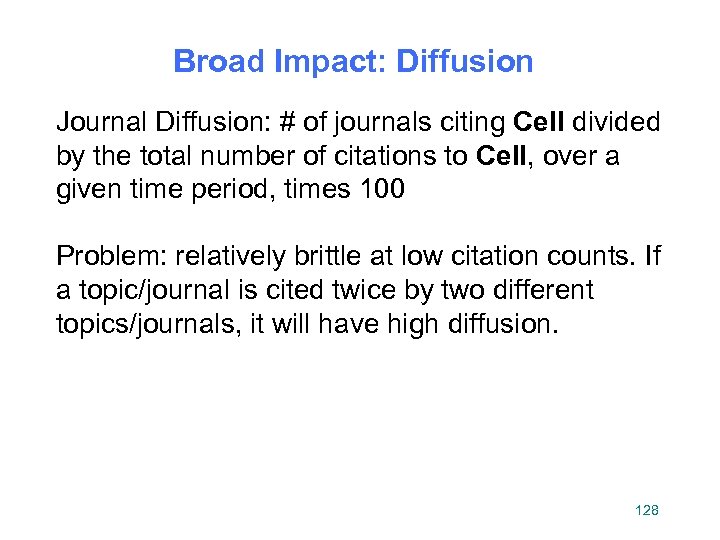 Broad Impact: Diffusion

Journal Diffusion: # of journals citing Cell divided by the total number of citations to Cell, over a given time period, times 100

Problem: relatively brittle at low citation counts. If a topic/journal is cited twice by two different topics/journals, it will have high diffusion.

128